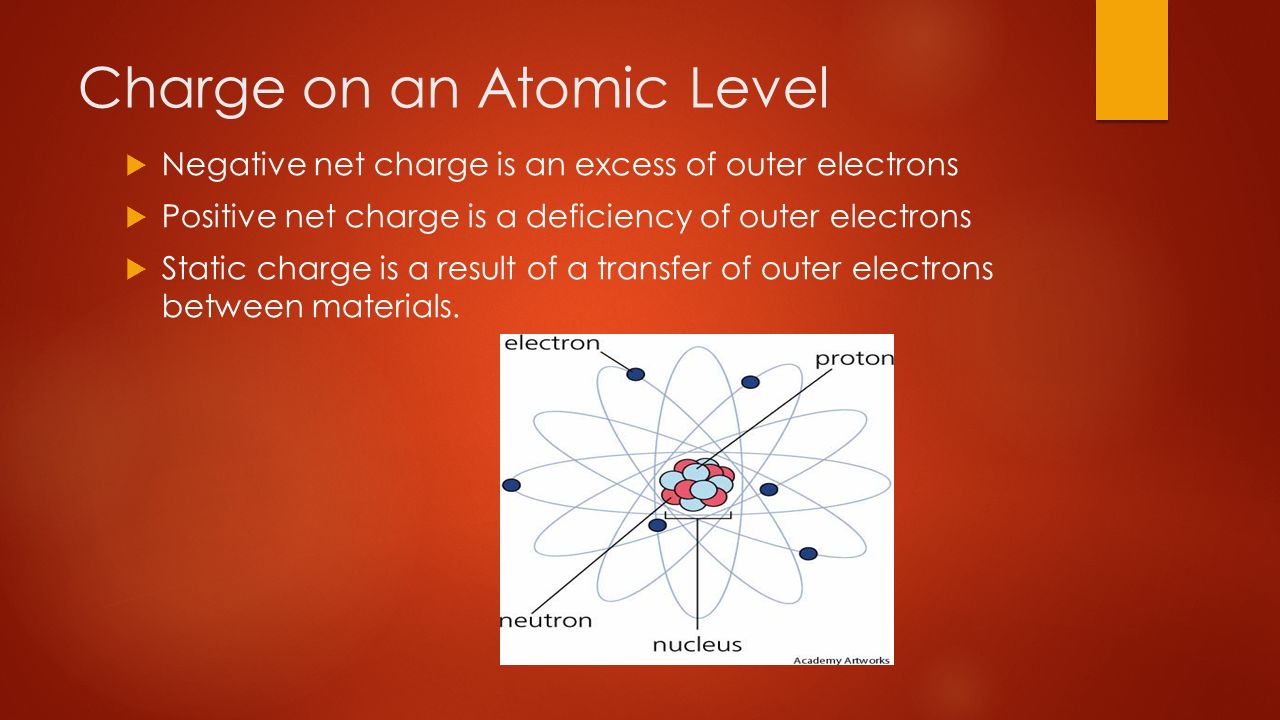 Charge on an Atomic Level

Negative net charge is an excess of outer electrons

Positive net charge is a deficiency of outer electrons

Static charge is a result of a transfer of outer electrons between materials.

electron

proton

neutron

nucleus

Academy Artworks